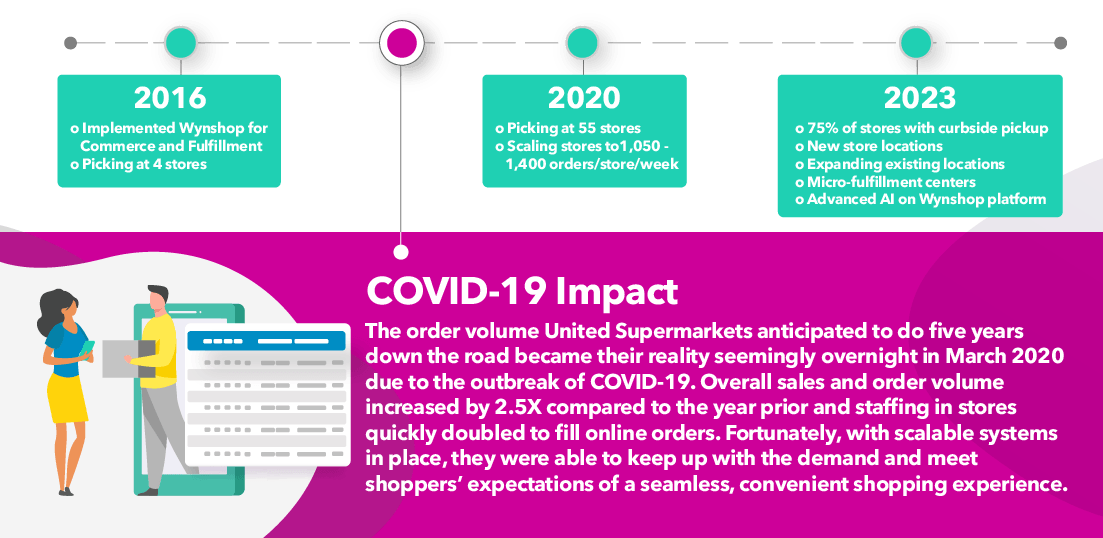 2016

o Implemented Wynshop for Commerce and Fulfillment
o Picking at 4 stores

2020

o Picking at 55 stores
o Scaling stores to1,050 - 1,400 orders/store/week

2023

o 75% of stores with curbside pickup
o New store locations
o Expanding existing locations
o Micro-fulfillment centers
o Advanced AI on Wynshop platform

COVID-19 Impact

The order volume United Supermarkets anticipated to do five years down the road became their reality seemingly overnight in March 2020 due to the outbreak of COVID-19. Overall sales and order volume increased by 2.5X compared to the year prior and staffing in stores quickly doubled to fill online orders. Fortunately, with scalable systems in place, they were able to keep up with the demand and meet shoppers' expectations of a seamless, convenient shopping experience.